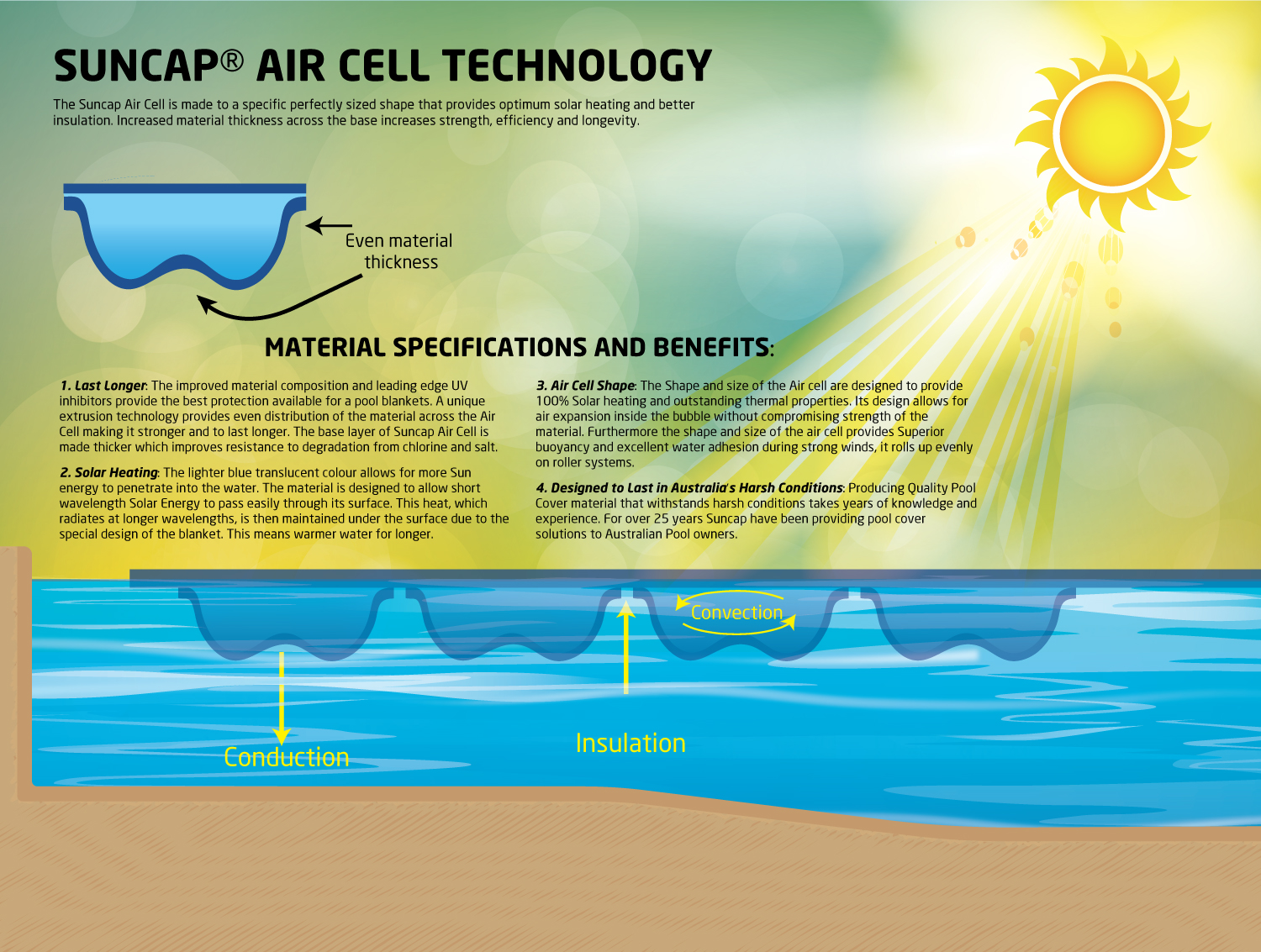 SUNCAP® AIR CELL TECHNOLOGY

The Suncap Air Cell is made to a specific perfectly sized shape that provides optimum solar heating and better insulation. Increased material thickness across the base increases strength, efficiency and longevity.

Even material thickness

MATERIAL SPECIFICATIONS AND BENEFITS:

1. Last Longer: The improved material composition and leading edge UV inhibitors provide the best protection available for a pool blankets. A unique extrusion technology provides even distribution of the material across the Air Cell making it stronger and to last longer. The base layer of Suncap Air Cell is made thicker which improves resistance to degradation from chlorine and salt.

2. Solar Heating: The lighter blue translucent colour allows for more Sun energy to penetrate into the water. The material is designed to allow short wavelength Solar Energy to pass easily through its surface. This heat, which radiates at longer wavelengths, is then maintained under the surface due to the special design of the blanket. This means warmer water for longer.

3. Air Cell Shape: The Shape and size of the Air cell are designed to provide 100% Solar heating and outstanding thermal properties. Its design allows for air expansion inside the bubble without compromising strength of the material. Furthermore the shape and size of the air cell provides Superior buoyancy and excellent water adhesion during strong winds, it rolls up evenly on roller systems.

4. Designed to Last in Australia's Harsh Conditions: Producing Quality Pool Cover material that withstands harsh conditions takes years of knowledge and experience. For over 25 years Suncap have been providing pool cover solutions to Australian Pool owners.

Convection

Conduction

Insulation